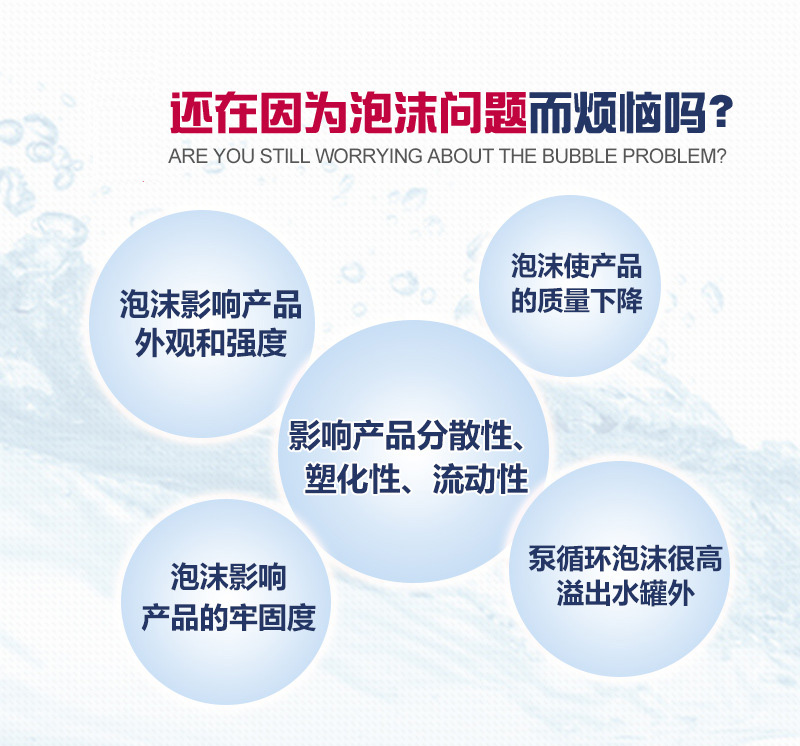 还在因为泡沫问题而烦恼吗？
ARE YOU STILL WORRYING ABOUT THE BUBBLE PROBLEM?

泡沫影响产品外观和强度

泡沫使产品的质量下降

影响产品分散性、塑化性、流动性

泡沫影响产品的牢固度

泵循环泡沫很高溢出水罐外